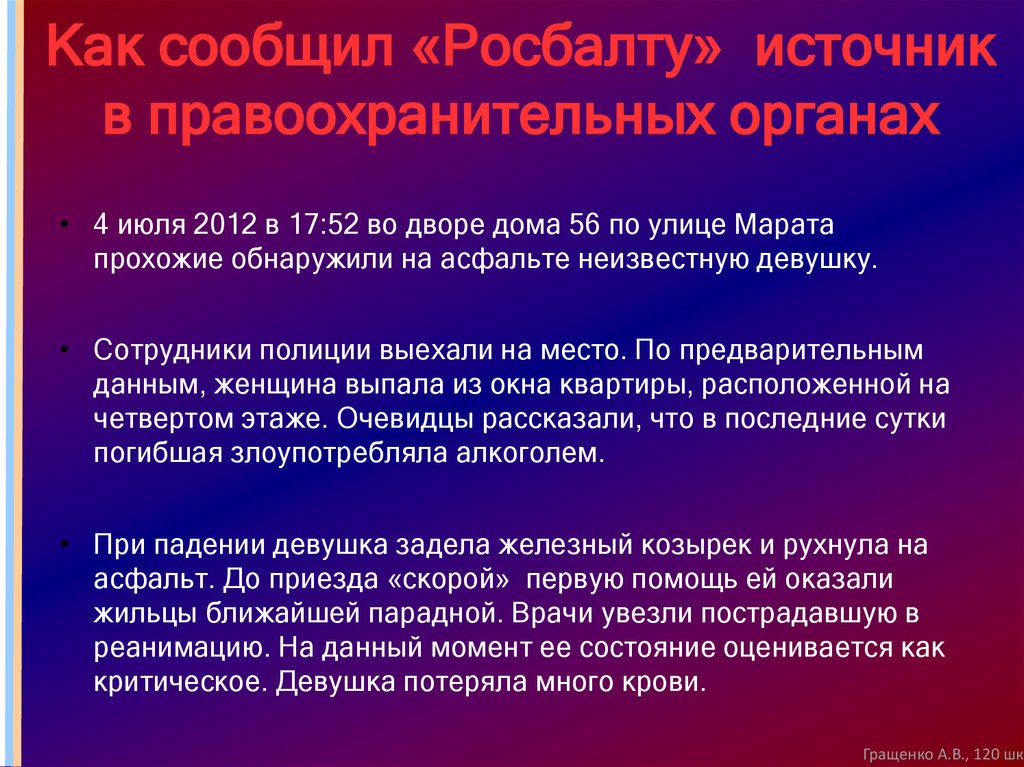 Как сообщил «Росбалту» источник в правоохранительных органах

• 4 июля 2012 в 17:52 во дворе дома 56 по улице Марата прохожие обнаружили на асфальте неизвестную девушку.

• Сотрудники полиции выехали на место. По предварительным данным, женщина выпала из окна квартиры, расположенной на четвертом этаже. Очевидцы рассказали, что в последние сутки погибшая злоупотребляла алкоголем.

• При падении девушка задела железный козырек и рухнула на асфальт. До приезда «скорой» первую помощь ей оказали жильцы ближайшей парадной. Врачи увезли пострадавшую в реанимацию. На данный момент ее состояние оценивается как критическое. Девушка потеряла много крови.

Гращенко А.В., 120 шк